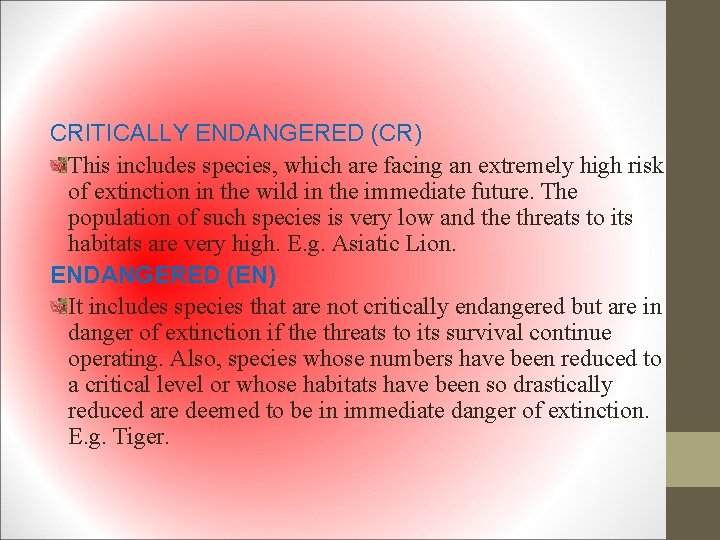 CRITICALLY ENDANGERED (CR)

This includes species, which are facing an extremely high risk of extinction in the wild in the immediate future. The population of such species is very low and the threats to its habitats are very high. E.g. Asiatic Lion.

ENDANGERED (EN)

It includes species that are not critically endangered but are in danger of extinction if the threats to its survival continue operating. Also, species whose numbers have been reduced to a critical level or whose habitats have been so drastically reduced are deemed to be in immediate danger of extinction. E.g. Tiger.